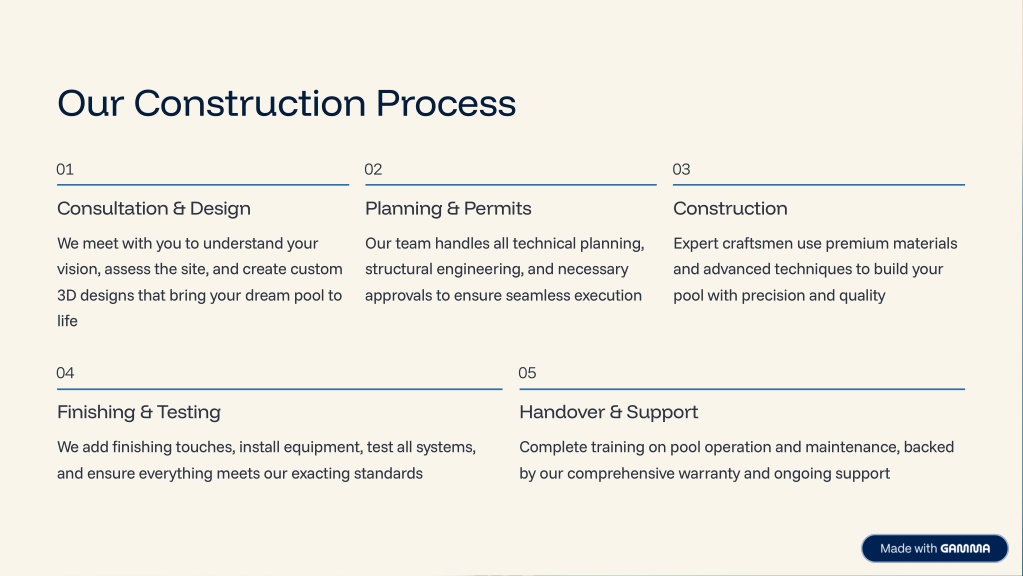 Our Construction Process

01

Consultation & Design

We meet with you to understand your vision, assess the site, and create custom 3D designs that bring your dream pool to life

02

Planning & Permits

Our team handles all technical planning, structural engineering, and necessary approvals to ensure seamless execution

03

Construction

Expert craftsmen use premium materials and advanced techniques to build your pool with precision and quality

04

Finishing & Testing

We add finishing touches, install equipment, test all systems, and ensure everything meets our exacting standards

05

Handover & Support

Complete training on pool operation and maintenance, backed by our comprehensive warranty and ongoing support

Made with GAMMA